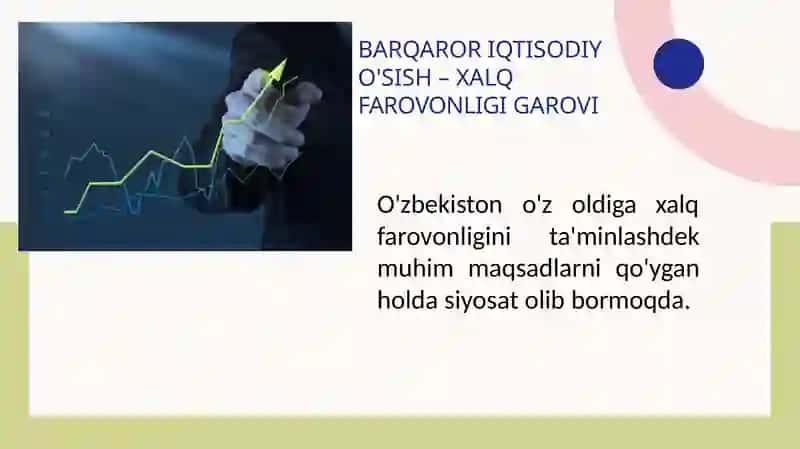 BARQAROR IQTISODIY O'SISH – XALQ FAROVONLIGI GAROVI

O'zbekiston o'z oldiga xalq farovonligini ta'minlashdek muhim maqsadlarni qo'ygan holda siyosat olib bormoqda.